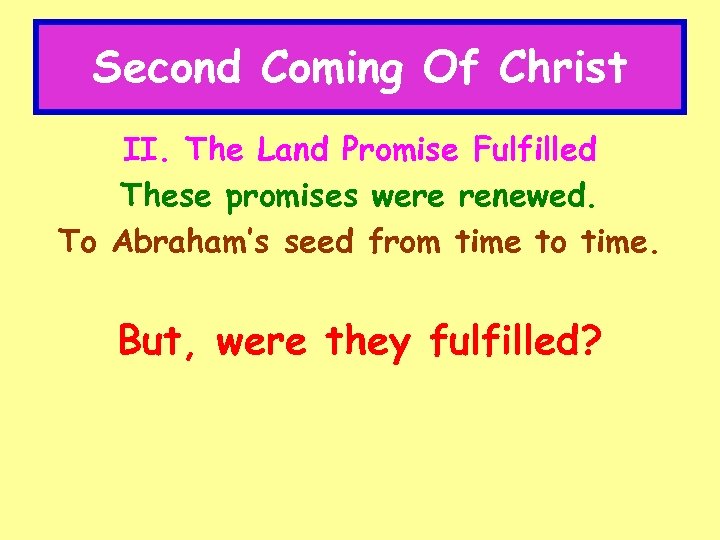 Second Coming Of Christ

II. The Land Promise Fulfilled

These promises were renewed.

To Abraham's seed from time to time.

But, were they fulfilled?